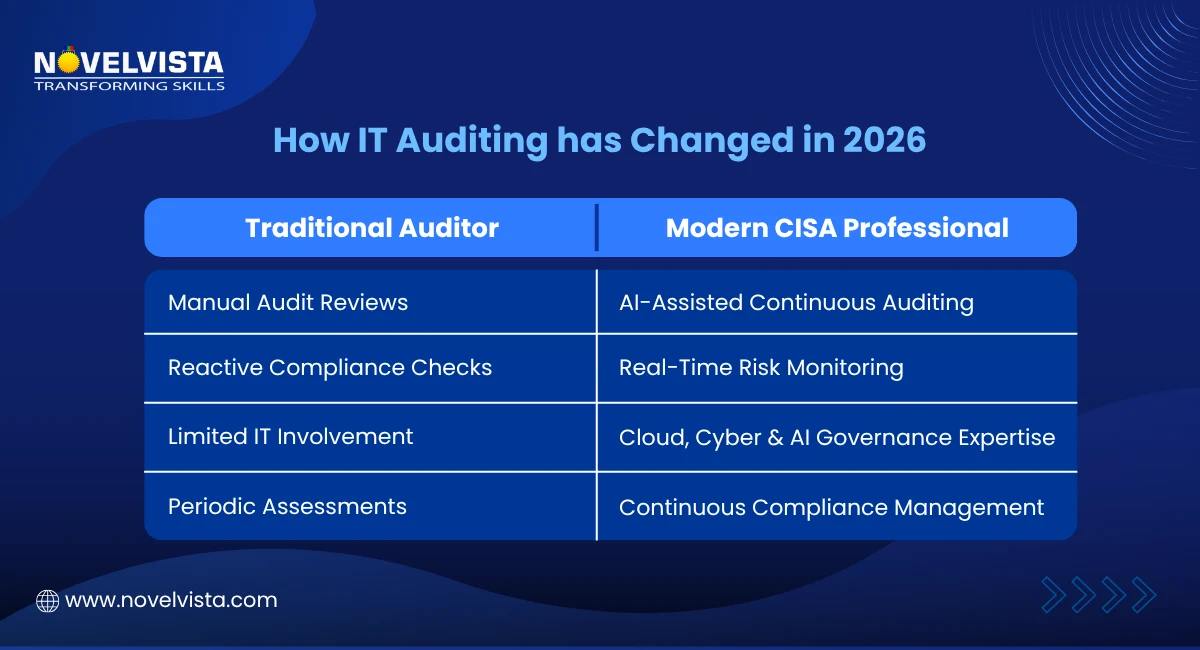 NOVELVISTA
TRANSFORMING SKILLS

How IT Auditing has Changed in 2026

| Traditional Auditor | Modern CISA Professional |
|---|---|
| Manual Audit Reviews | AI-Assisted Continuous Auditing |
| Reactive Compliance Checks | Real-Time Risk Monitoring |
| Limited IT Involvement | Cloud, Cyber & AI Governance Expertise |
| Periodic Assessments | Continuous Compliance Management |

www.novelvista.com